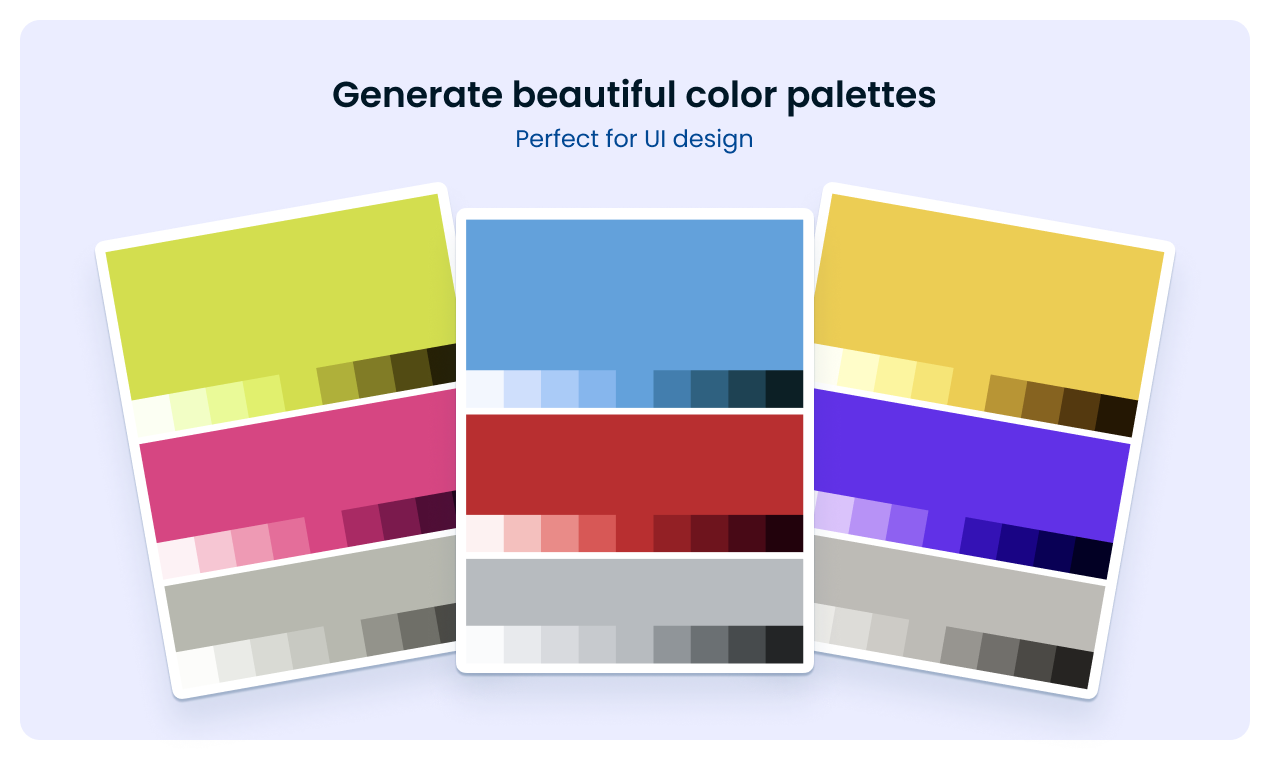 Generate beautiful color palettes
Perfect for UI design